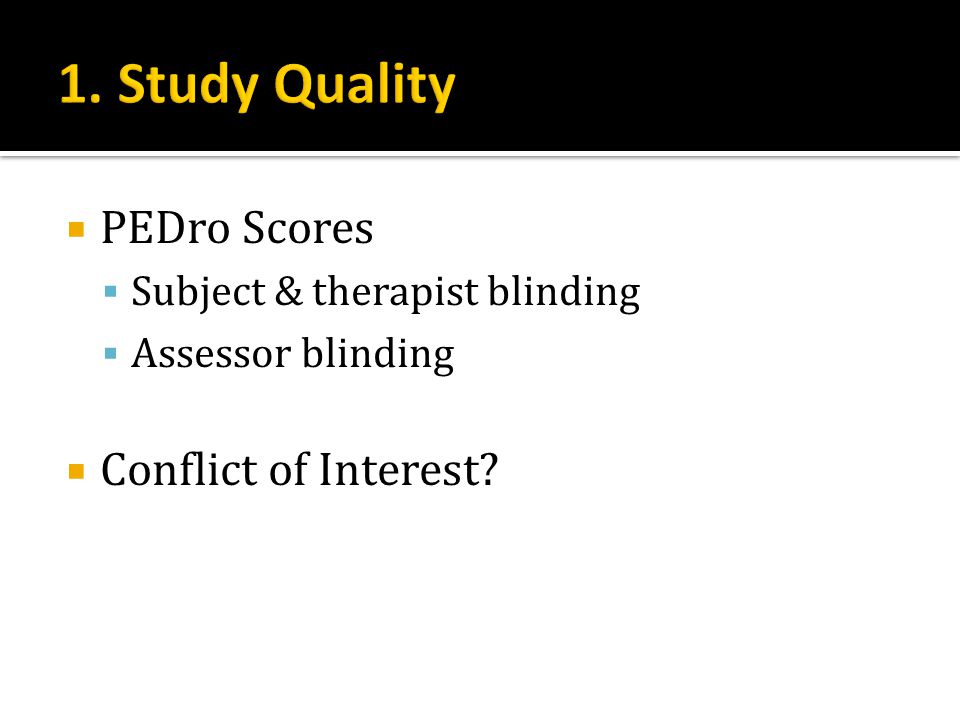 1. Study Quality

PEDro Scores

Subject & therapist blinding

Assessor blinding

Conflict of Interest?